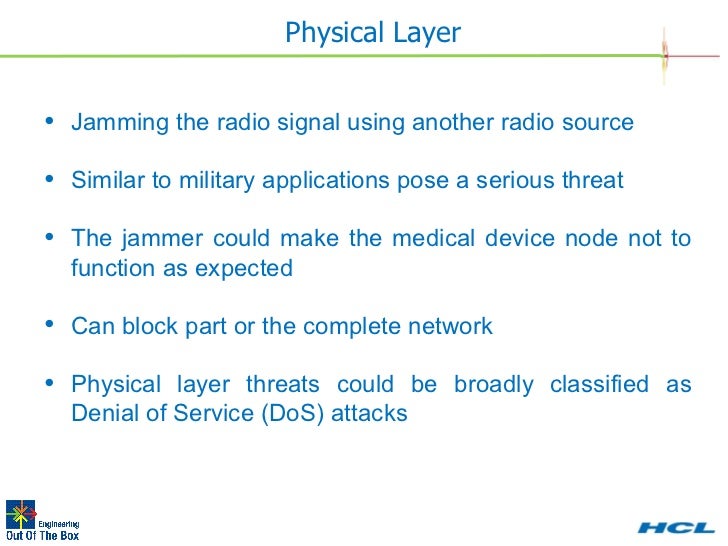 Physical Layer

• Jamming the radio signal using another radio source

• Similar to military applications pose a serious threat

• The jammer could make the medical device node not to function as expected

• Can block part or the complete network

• Physical layer threats could be broadly classified as Denial of Service (DoS) attacks

Engineering
Out Of The Box

HCL